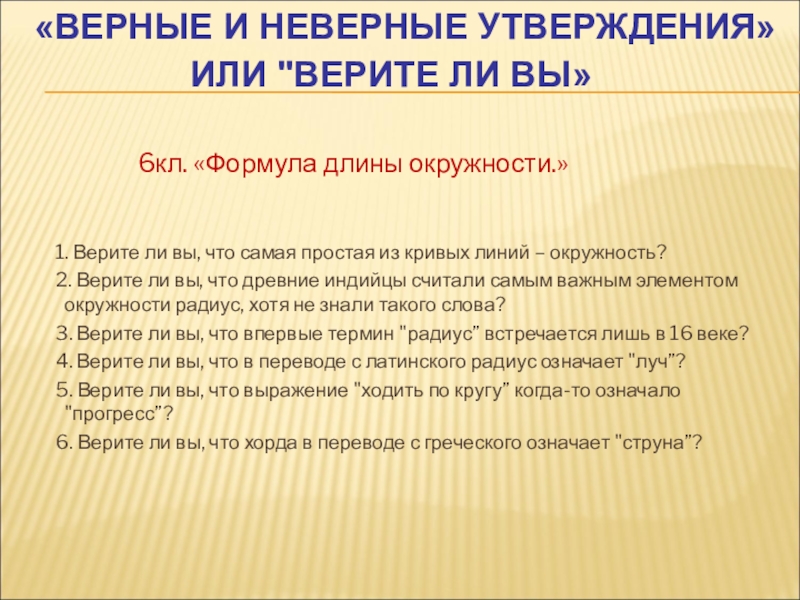 «ВЕРНЫЕ И НЕВЕРНЫЕ УТВЕРЖДЕНИЯ» ИЛИ "ВЕРИТЕ ЛИ ВЫ»

6кл. «Формула длины окружности.»

1. Верите ли вы, что самая простая из кривых линий – окружность?
2. Верите ли вы, что древние индийцы считали самым важным элементом окружности радиус, хотя не знали такого слова?
3. Верите ли вы, что впервые термин "радиус" встречается лишь в 16 веке?
4. Верите ли вы, что в переводе с латинского радиус означает "луч"?
5. Верите ли вы, что выражение "ходить по кругу" когда-то означало "прогресс"?
6. Верите ли вы, что хорда в переводе с греческого означает "струна"?